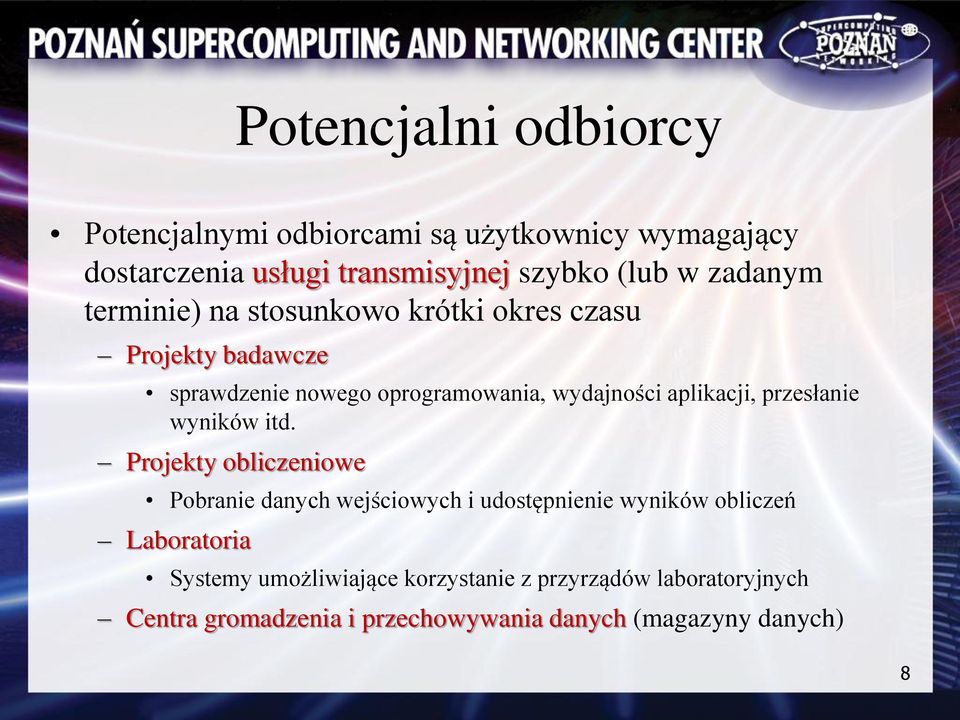 POZNAŃ SUPERCOMPUTING AND NETWORKING CENTER

SUPERCOMPUTING POZNAŃ NETWORKING

Potencjalni odbiorcy

• Potencjalnymi odbiorcami są użytkownicy wymagający dostarczenia usługi transmisyjnej szybko (lub w zadanym terminie) na stosunkowo krótki okres czasu
– Projekty badawcze
• sprawdzenie nowego oprogramowania, wydajności aplikacji, przesłanie wyników itd.
– Projekty obliczeniowe
• Pobranie danych wejściowych i udostępnienie wyników obliczeń
– Laboratoria
• Systemy umożliwiające korzystanie z przyrządów laboratoryjnych
– Centra gromadzenia i przechowywania danych (magazyny danych)

8